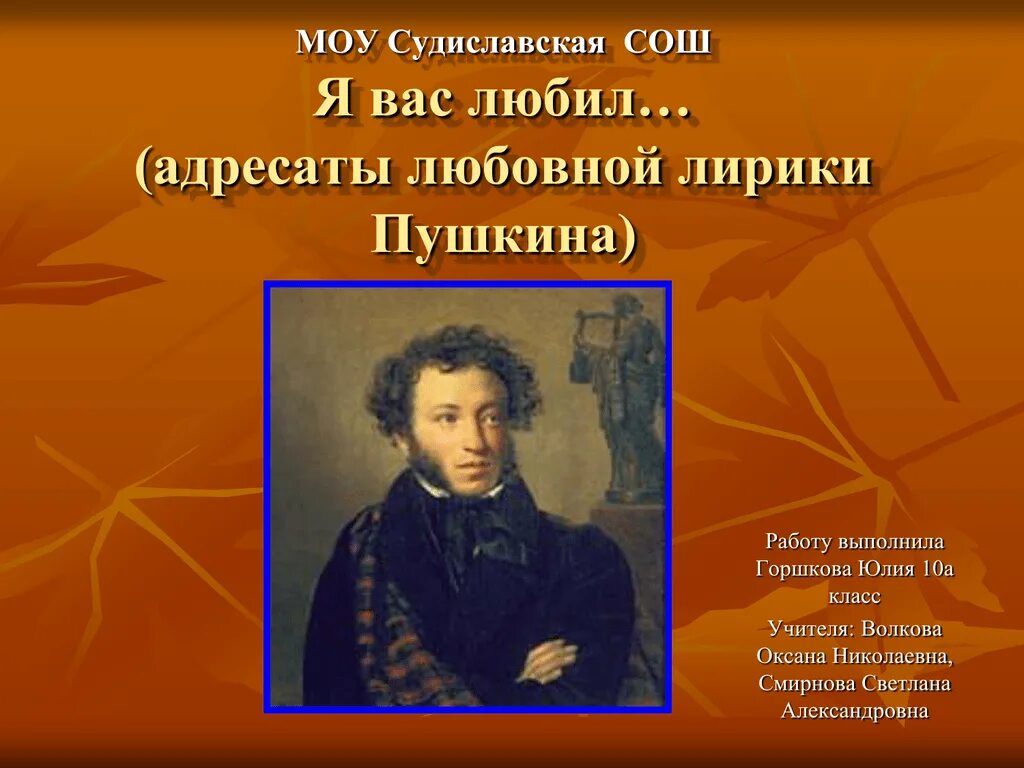 МОУ Судиславская СОШ
Я вас любил…
(адресаты любовной лирики Пушкина)

Работу выполнила Горшкова Юлия 10а класс

Учителя: Волкова Оксана Николаевна, Смирнова Светлана Александровна